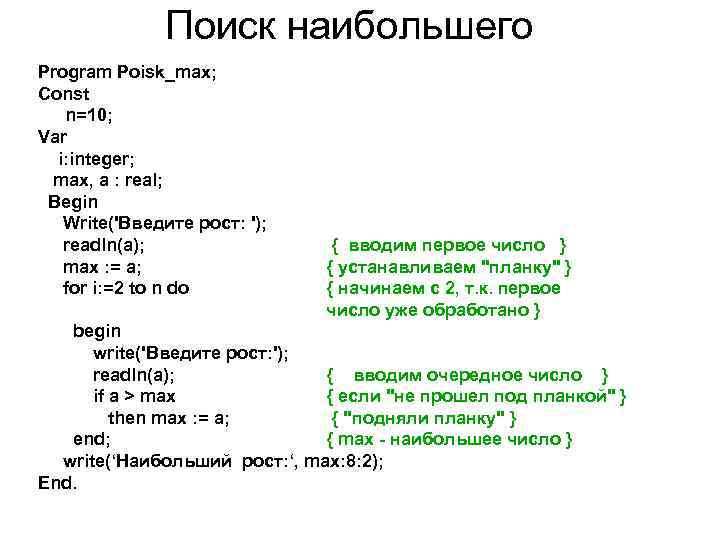 Поиск наибольшего

Program Poisk_max;
Const
n=10;
Var
i:integer;
max, a : real;
Begin
Write('Введите рост: ');
readln(a); { вводим первое число }
max := a; { устанавливаем "планку" }
for i:=2 to n do { начинаем с 2, т.к. первое число уже обработано }
begin
write('Введите рост:');
readln(a); { вводим очередное число }
if a > max { если "не прошел под планкой" }
then max := a; { "подняли планку" }
end; { max - наибольшее число }
write('Наибольший рост:', max:8:2);
End.